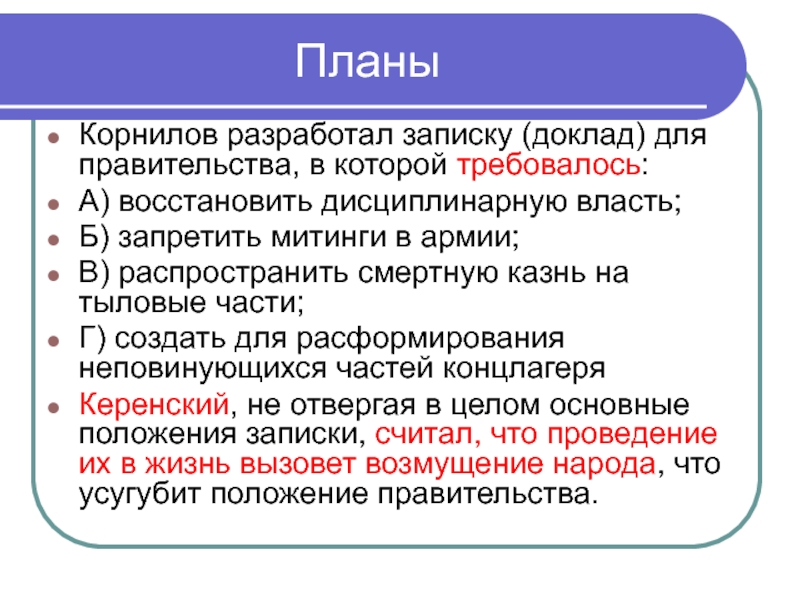 Планы

Корнилов разработал записку (доклад) для правительства, в которой требовалось:

А) восстановить дисциплинарную власть;

Б) запретить митинги в армии;

В) распространить смертную казнь на тыловые части;

Г) создать для расформирования неповинующихся частей концлагеря

Керенский, не отвергая в целом основные положения записки, считал, что проведение их в жизнь вызовет возмущение народа, что усугубит положение правительства.